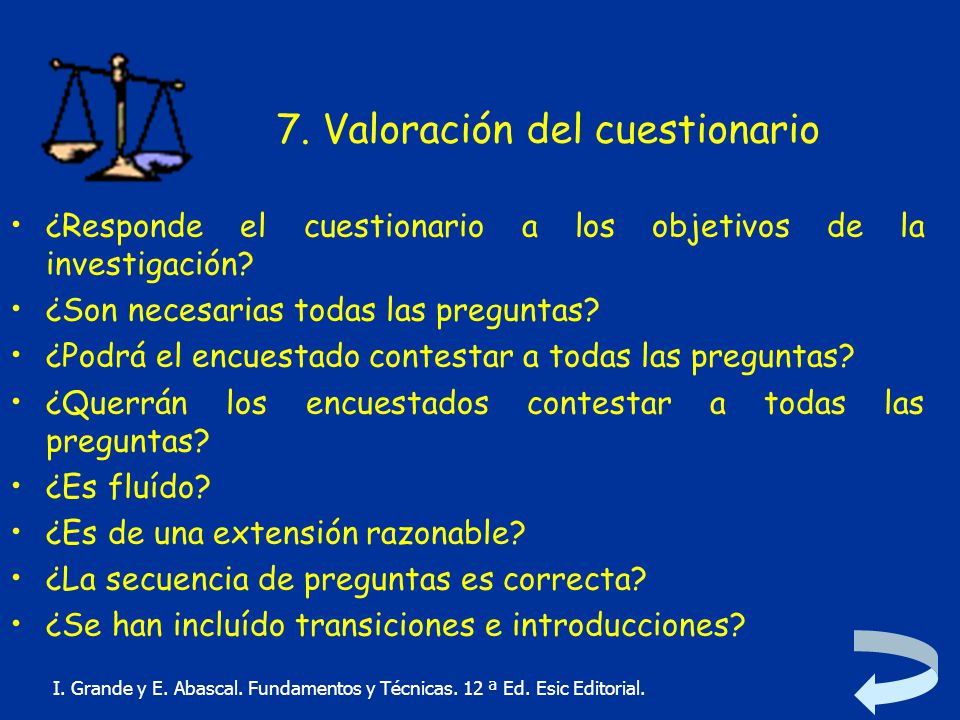 7. Valoración del cuestionario

• ¿Responde el cuestionario a los objetivos de la investigación?
• ¿Son necesarias todas las preguntas?
• ¿Podrá el encuestado contestar a todas las preguntas?
• ¿Querrán los encuestados contestar a todas las preguntas?
• ¿Es fluído?
• ¿Es de una extensión razonable?
• ¿La secuencia de preguntas es correcta?
• ¿Se han incluído transiciones e introducciones?

I. Grande y E. Abascal. Fundamentos y Técnicas. 12 ª Ed. Esic Editorial.